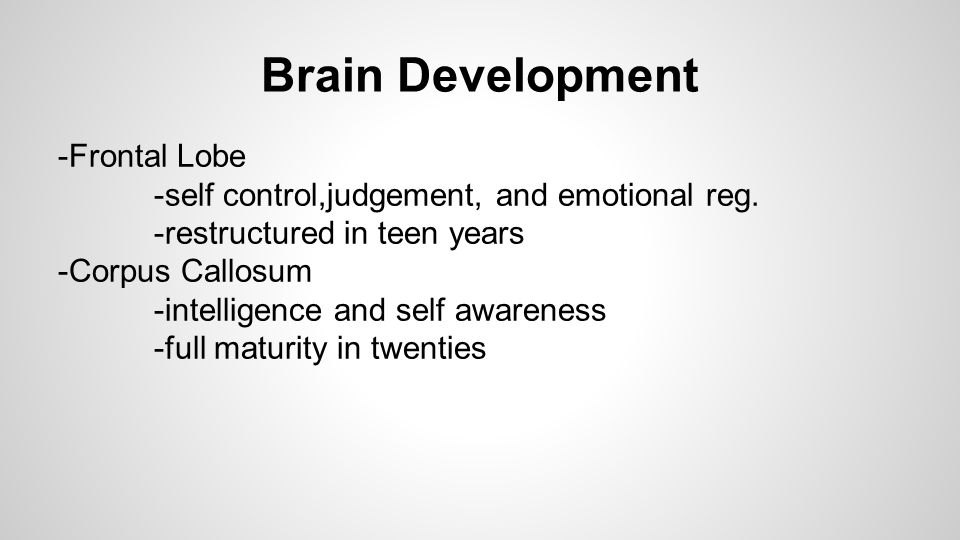 Brain Development

-Frontal Lobe
-self control,judgement, and emotional reg.
-restructured in teen years
-Corpus Callosum
-intelligence and self awareness
-full maturity in twenties